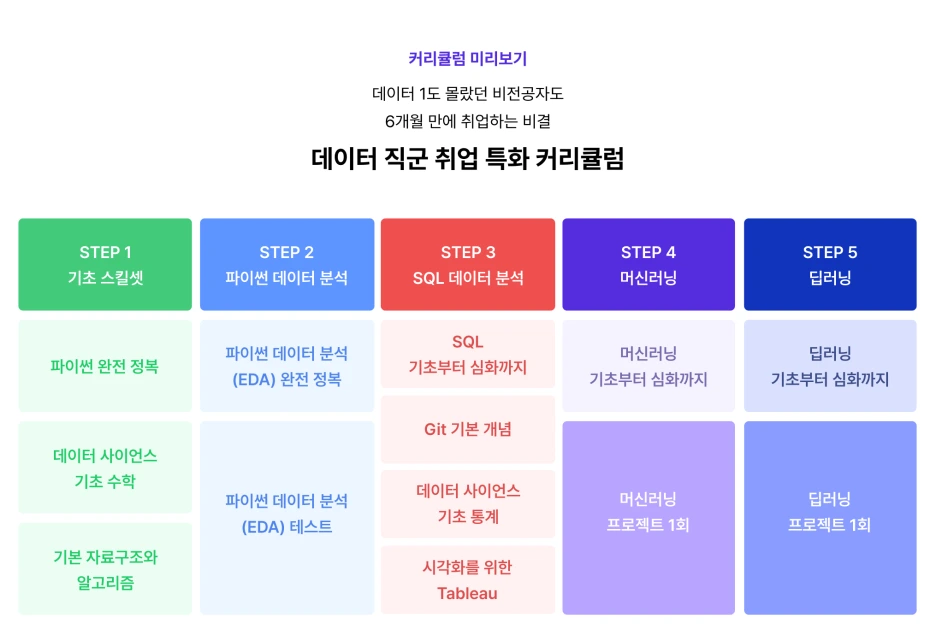 커리큘럼 미리보기

데이터 1도 몰랐던 비전공자도
6개월 만에 취업하는 비결

데이터 직군 취업 특화 커리큘럼

STEP 1
기초 스킬셋

파이썬 완전 정복

데이터 사이언스
기초 수학

기본 자료구조와
알고리즘

STEP 2
파이썬 데이터 분석

파이썬 데이터 분석
(EDA) 완전 정복

파이썬 데이터 분석
(EDA) 테스트

STEP 3
SQL 데이터 분석

SQL
기초부터 심화까지

Git 기본 개념

데이터 사이언스
기초 통계

시각화를 위한
Tableau

STEP 4
머신러닝

머신러닝
기초부터 심화까지

머신러닝
프로젝트 1회

STEP 5
딥러닝

딥러닝
기초부터 심화까지

딥러닝
프로젝트 1회